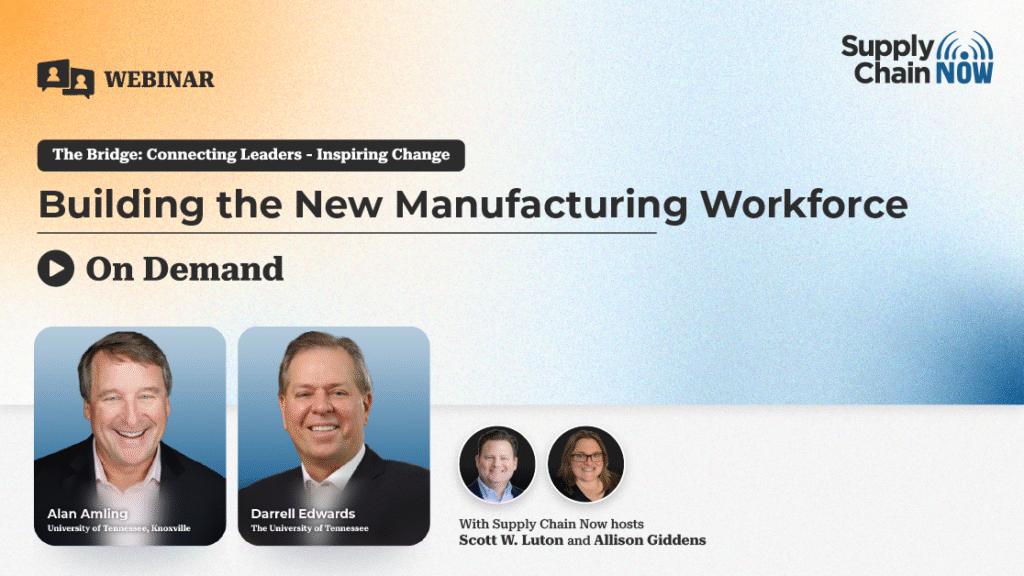 WEBINAR

Supply Chain NOW

The Bridge: Connecting Leaders - Inspiring Change

Building the New Manufacturing Workforce

On Demand

Alan Amling
University of Tennessee, Knoxville

Darrell Edwards
The University of Tennessee

With Supply Chain Now hosts
Scott W. Luton and Allison Giddens